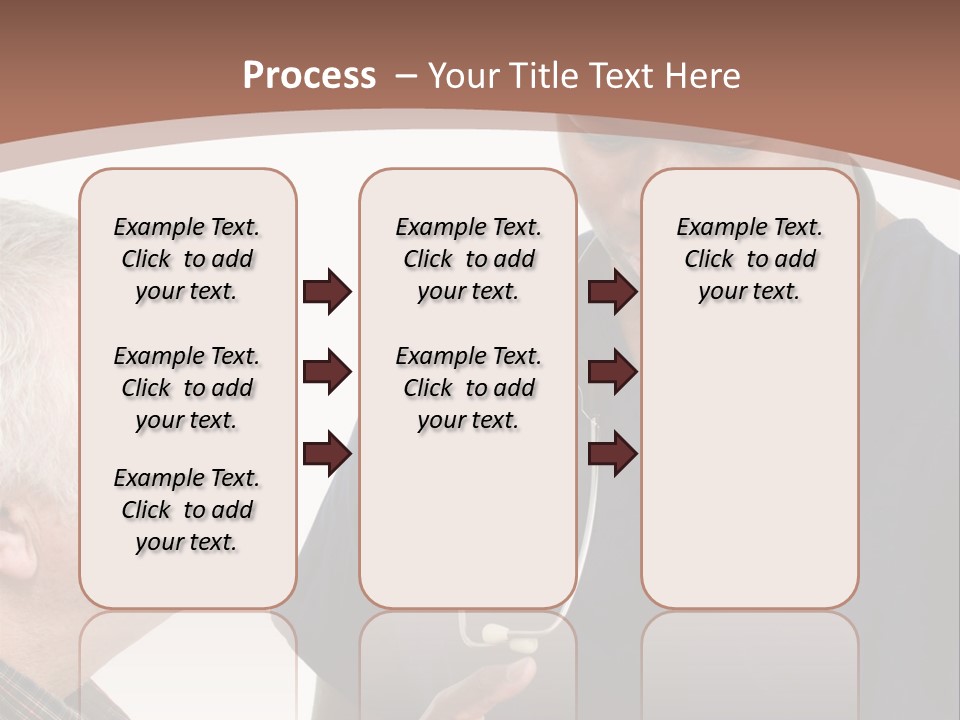 Process – Your Title Text Here

Example Text. Click to add your text.

Example Text. Click to add your text.

Example Text. Click to add your text.

Example Text. Click to add your text.

Example Text. Click to add your text.

Example Text. Click to add your text.